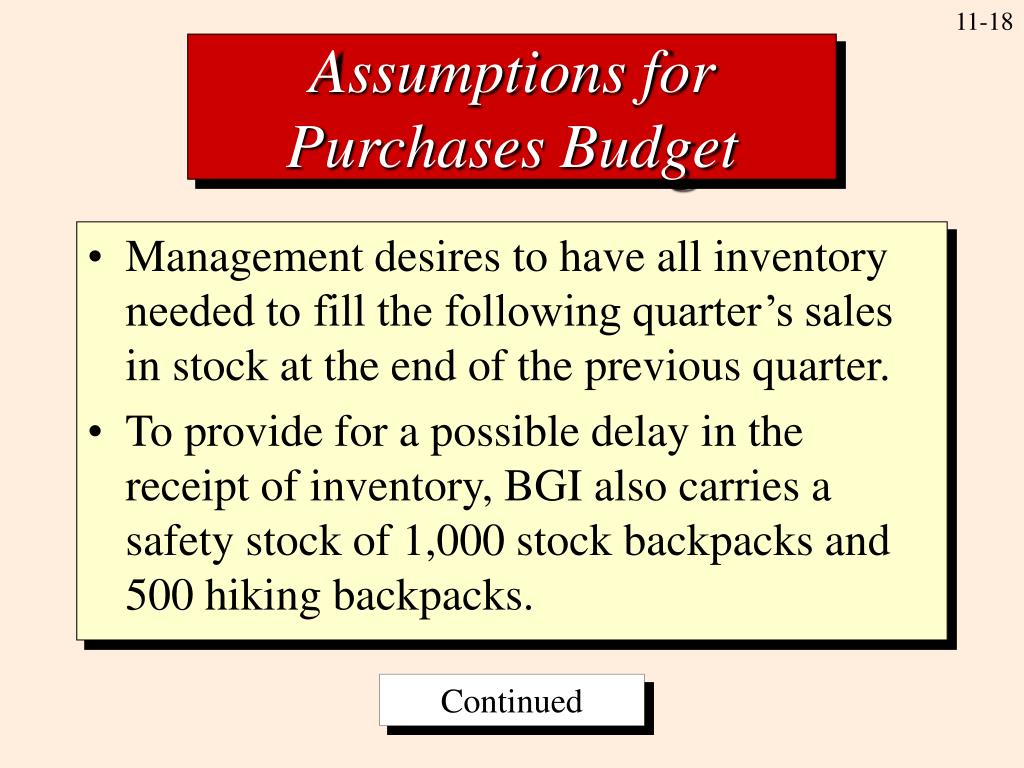 11-18

Assumptions for Purchases Budget

• Management desires to have all inventory needed to fill the following quarter’s sales in stock at the end of the previous quarter.

• To provide for a possible delay in the receipt of inventory, BGI also carries a safety stock of 1,000 stock backpacks and 500 hiking backpacks.

Continued